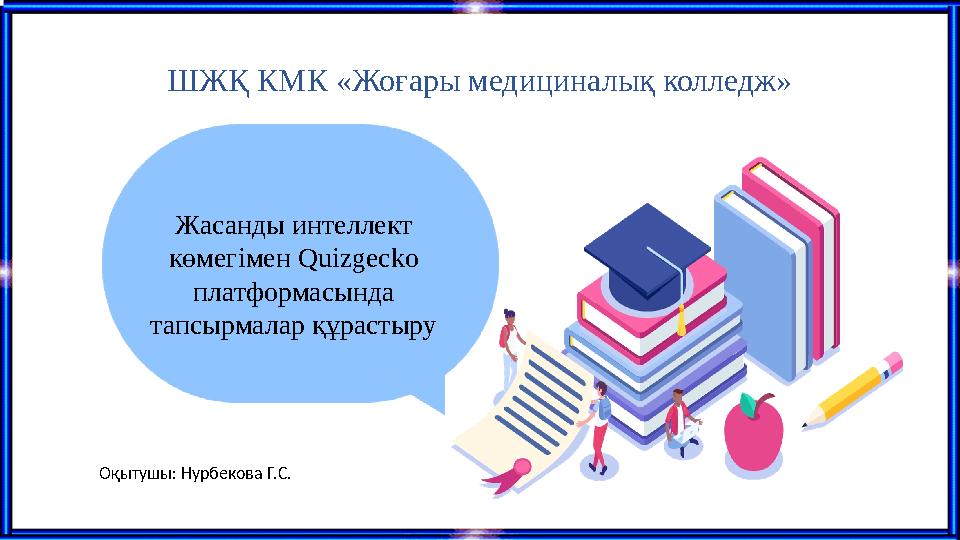 ШЖҚ КМК «Жоғары медициналық колледж»

Жасанды интеллект көмегімен Quizgecko платформасында тапсырмалар құрастыру

Оқытушы: Нурбекова Г.С.